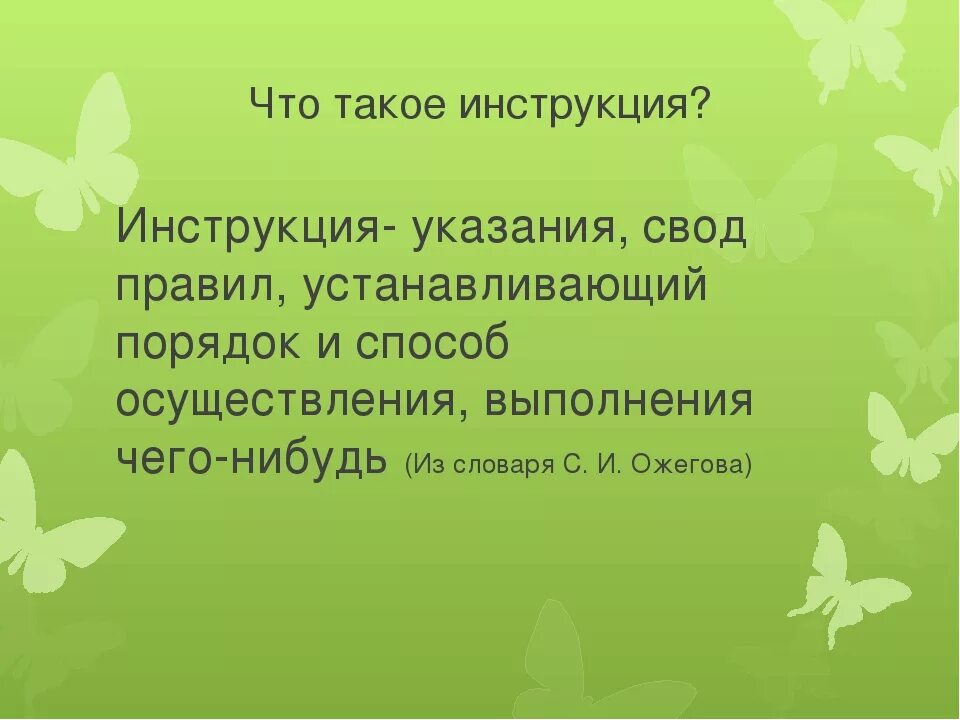 Что такое инструкция?

Инструкция- указания, свод правил, устанавливающий порядок и способ осуществления, выполнения чего-нибудь (Из словаря С. И. Ожегова)